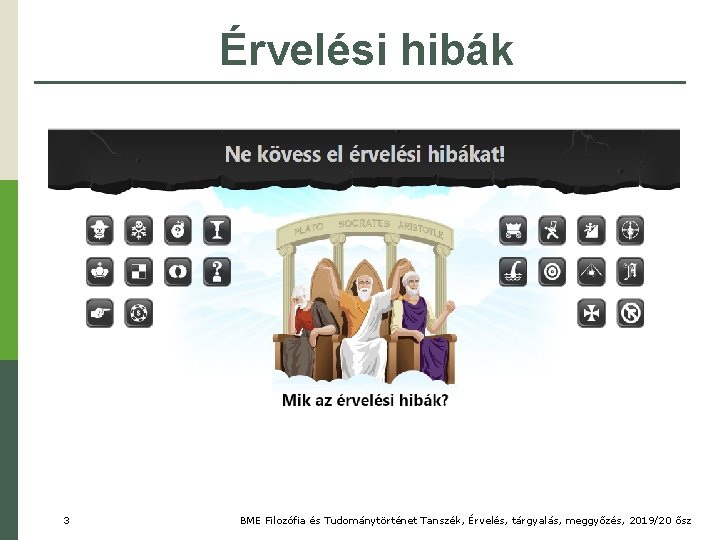 Érvelési hibák

Ne kövess el érvelési hibákat!

PLATO SOCRATES ARISTOTLE

Mik az érvelési hibák?

3

BME Filozófia és Tudománytörténet Tanszék, Érvelés, tárgyalás, meggyőzés, 2019/20 ősz